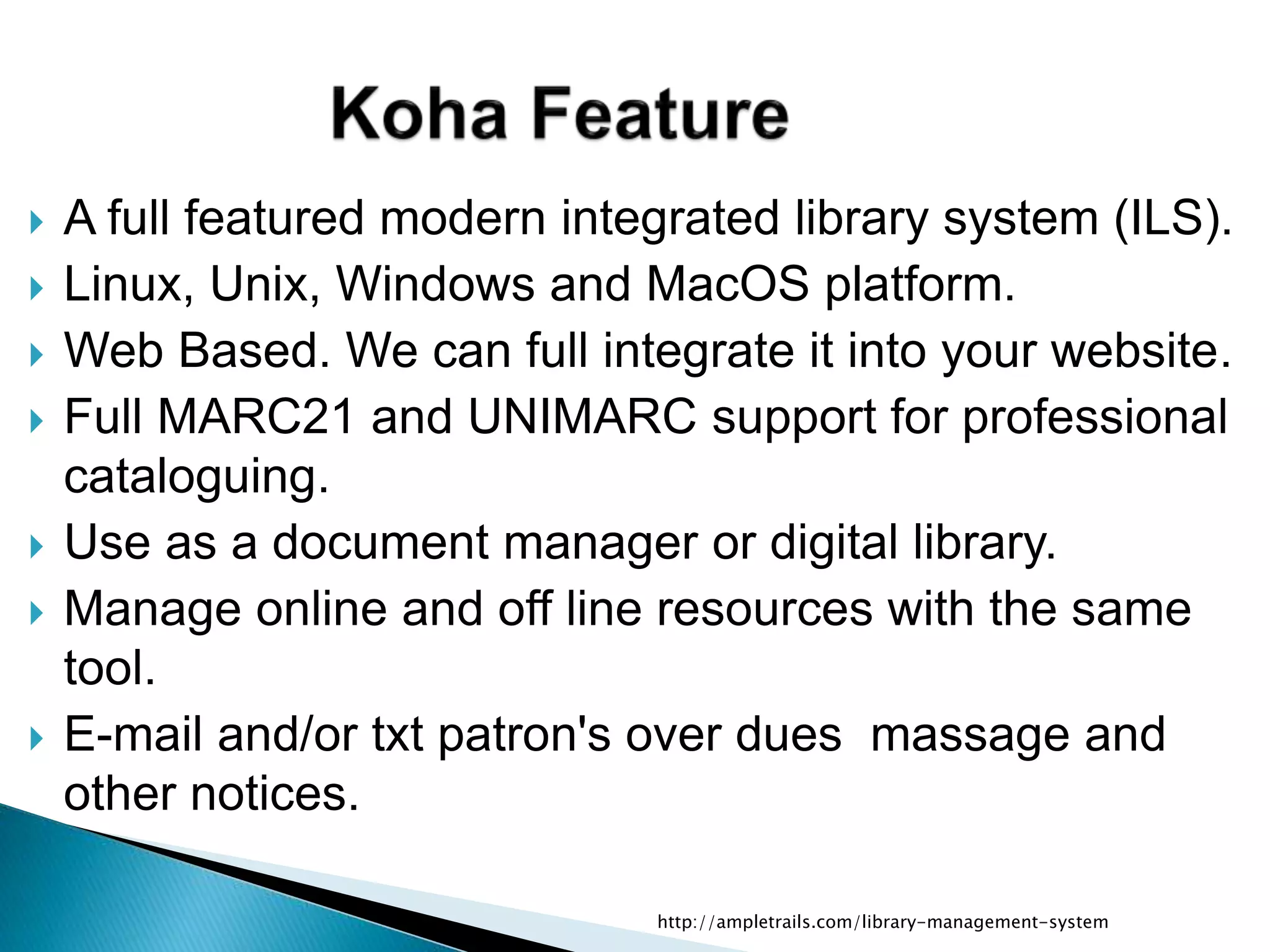 Koha Feature

A full featured modern integrated library system (ILS).

Linux, Unix, Windows and MacOS platform.

Web Based. We can full integrate it into your website.

Full MARC21 and UNIMARC support for professional cataloguing.

Use as a document manager or digital library.

Manage online and off line resources with the same tool.

E-mail and/or txt patron's over dues massage and other notices.

http://ampletrails.com/library-management-system